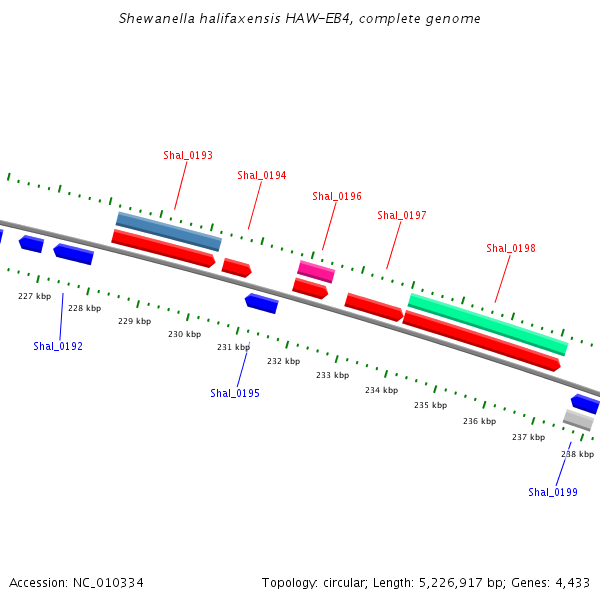 Shewanella halifaxensis HAW-EB4, complete genome

Shal_0193

Shal_0194

Shal_0196

Shal_0197

Shal_0198

227 kbp

228 kbp

229 kbp

230 kbp

231 kbp

232 kbp

233 kbp

234 kbp

235 kbp

236 kbp

237 kbp

238 kbp

Shal_0192

Shal_0195

Shal_0199

Accession: NC_010334

Topology: circular; Length: 5,226,917 bp; Genes: 4,433